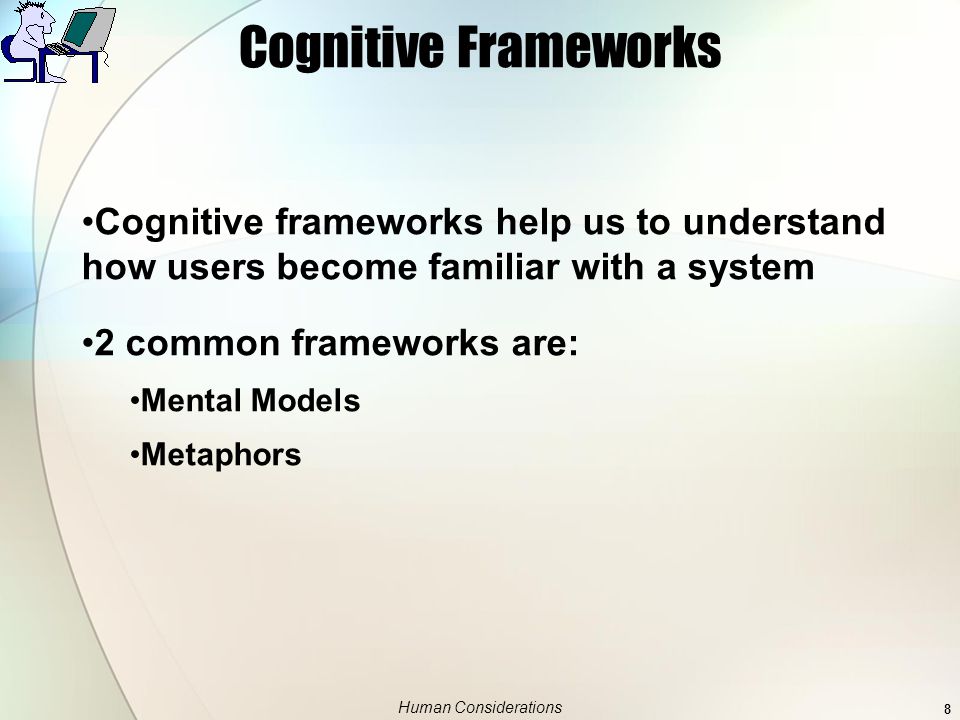 Cognitive Frameworks

•Cognitive frameworks help us to understand how users become familiar with a system

•2 common frameworks are:

•Mental Models

•Metaphors

Human Considerations

8